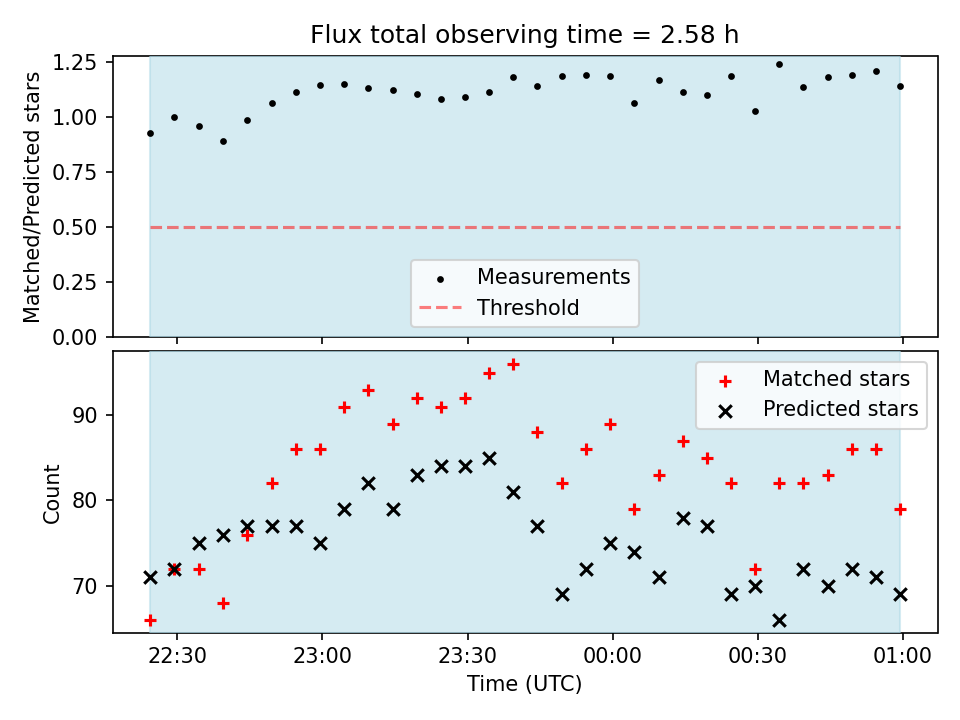 Flux total observing time = 2.58 h

Matched/Predicted stars

1.25
1.00
0.75
0.50
0.25
0.00

Measurements
Threshold

Count

90
80
70

Matched stars
Predicted stars

22:30
23:00
23:30
00:00
00:30
01:00

Time (UTC)